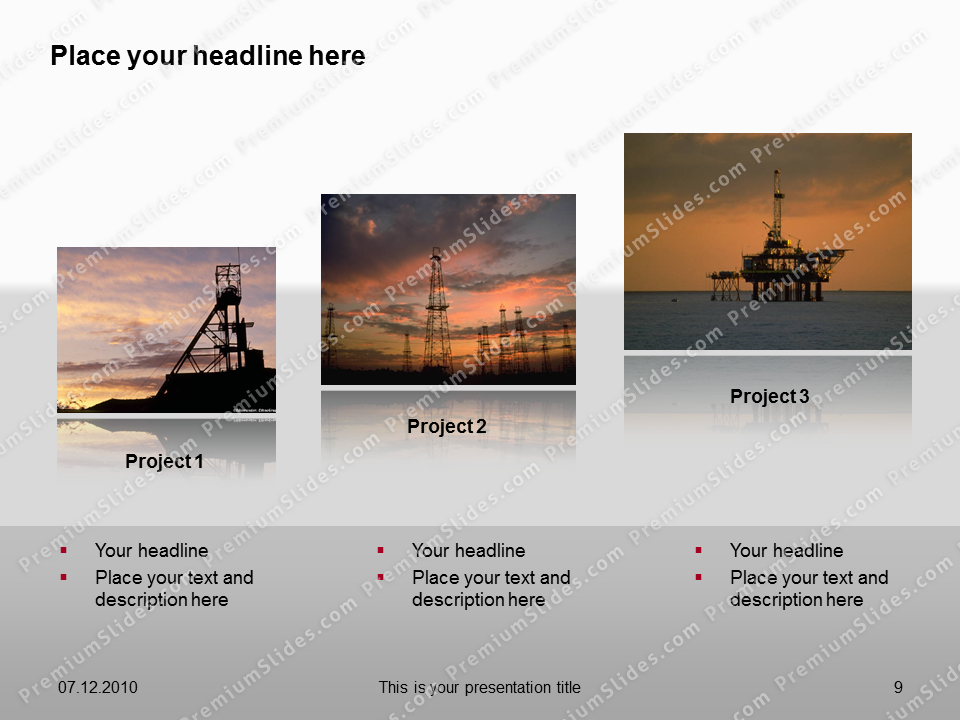 Place your headline here

Project 1

Project 2

Project 3

- Your headline
- Place your text and description here

- Your headline
- Place your text and description here

- Your headline
- Place your text and description here

07.12.2010

This is your presentation title

9

PremiumSlides.com